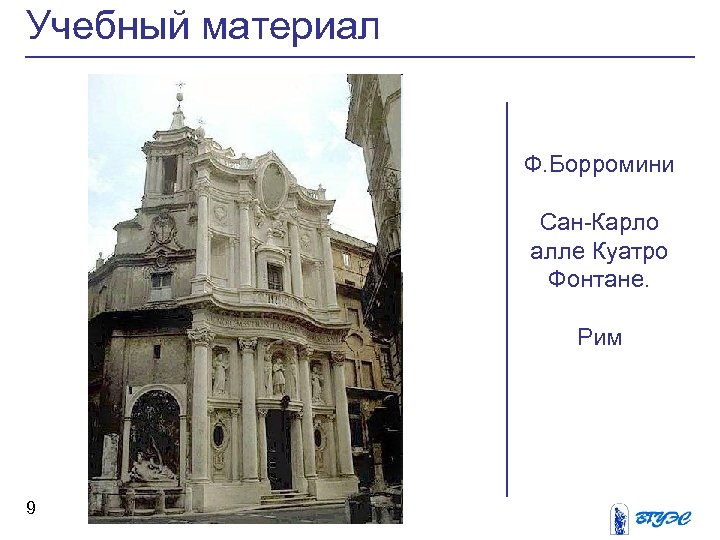 Учебный материал

Ф.Борромини

Сан-Карло алле Куатро Фонтане.

Рим

9

ВГУЭС